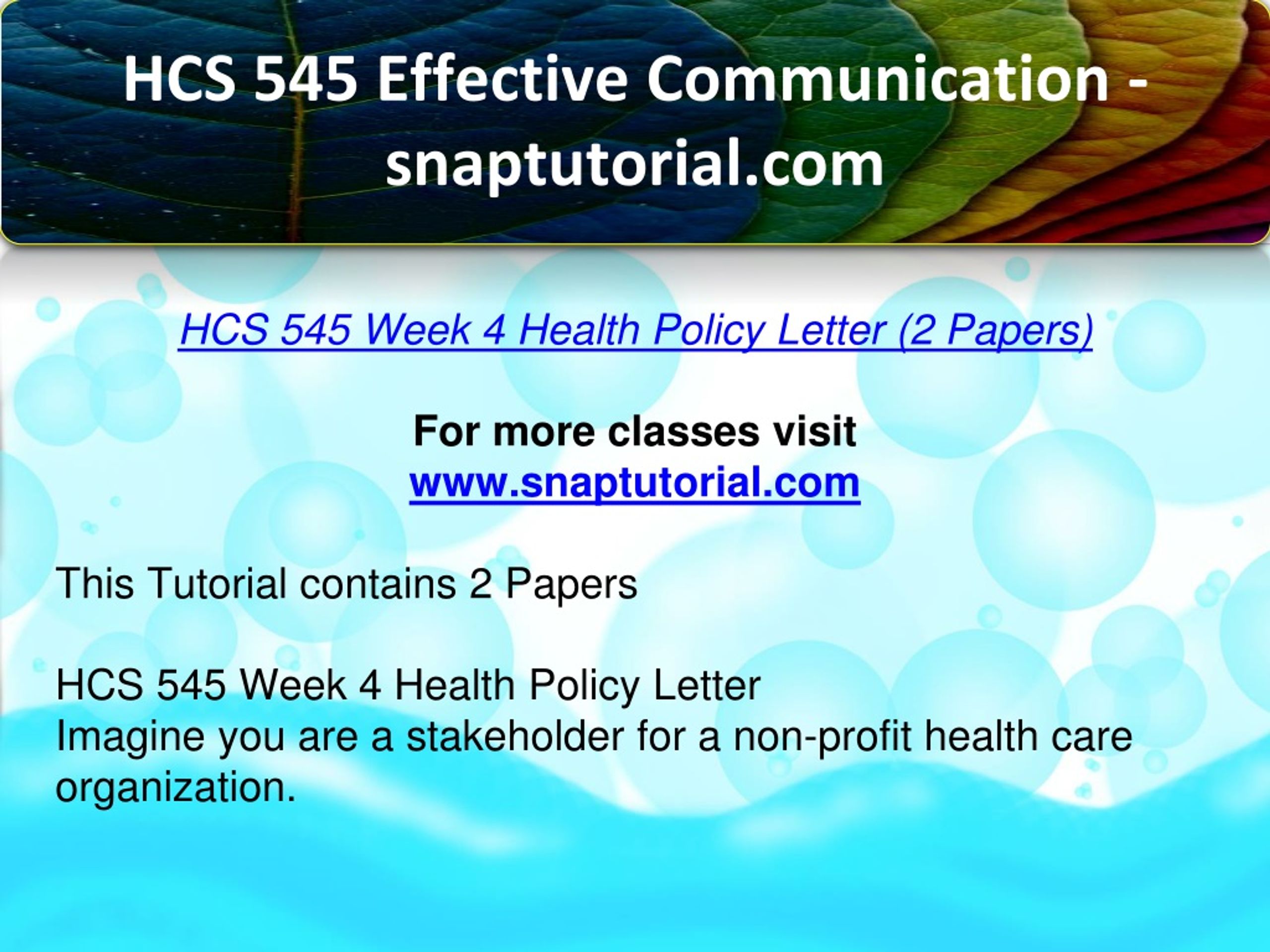 HCS 545 Effective Communication - snaptutorial.com

HCS 545 Week 4 Health Policy Letter (2 Papers)

For more classes visit
www.snaptutorial.com

This Tutorial contains 2 Papers

HCS 545 Week 4 Health Policy Letter
Imagine you are a stakeholder for a non-profit health care organization.